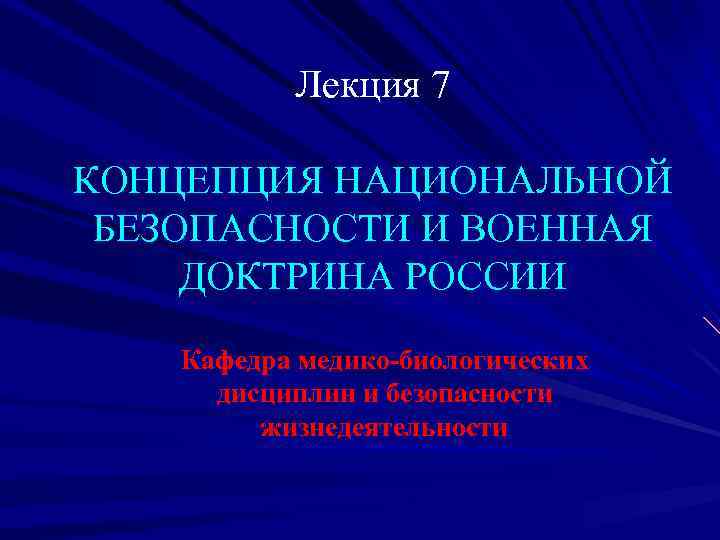 Лекция 7

КОНЦЕПЦИЯ НАЦИОНАЛЬНОЙ БЕЗОПАСНОСТИ И ВОЕННАЯ ДОКТРИНА РОССИИ

Кафедра медико-биологических дисциплин и безопасности жизнедеятельности